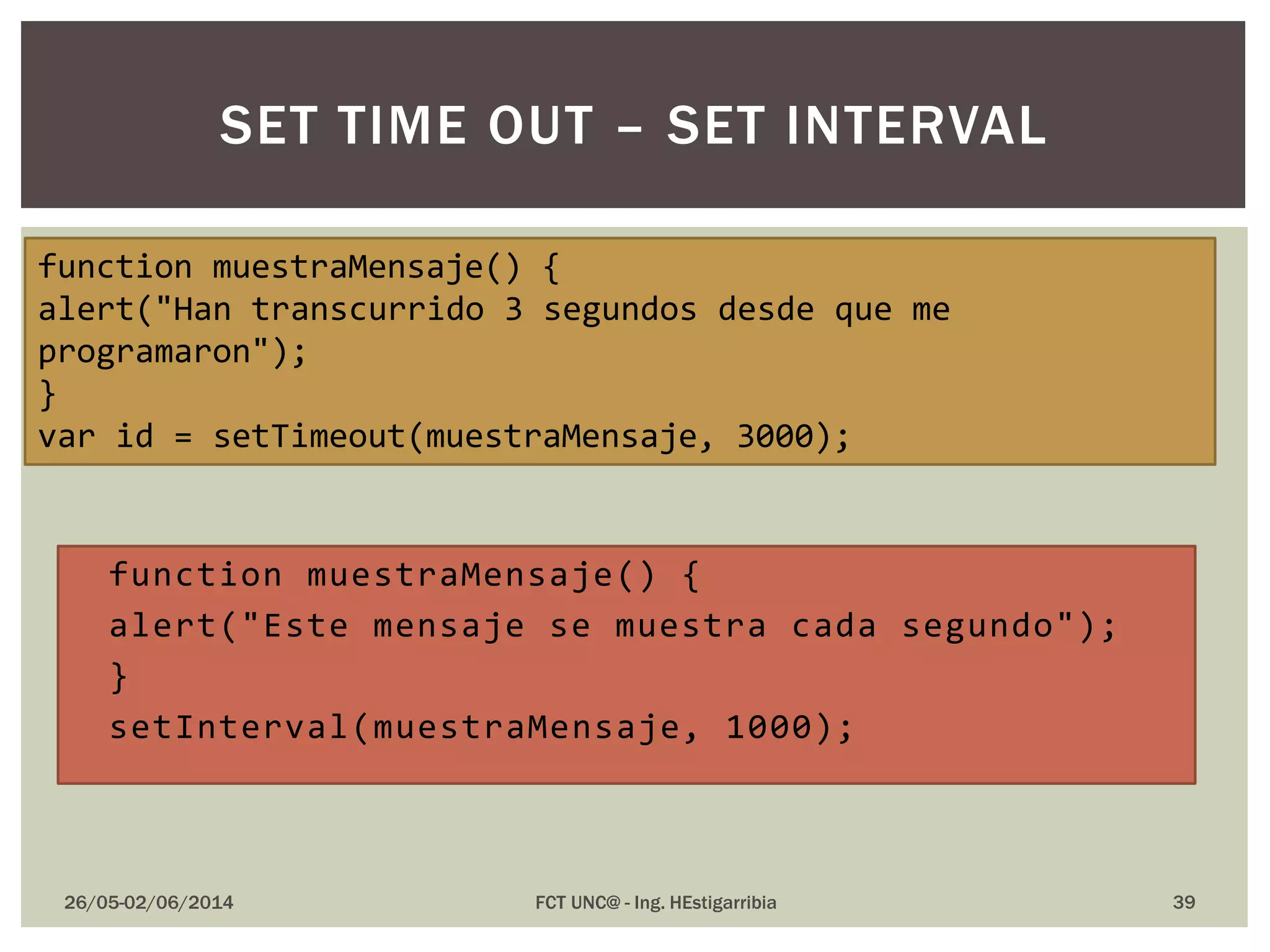 SET TIME OUT – SET INTERVAL

function muestraMensaje() {
alert("Han transcurrido 3 segundos desde que me programaron");
}
var id = setTimeout(muestraMensaje, 3000);

function muestraMensaje() {
alert("Este mensaje se muestra cada segundo");
}
setInterval(muestraMensaje, 1000);

26/05-02/06/2014

FCT UNC@ - Ing. HEstigarribia

39